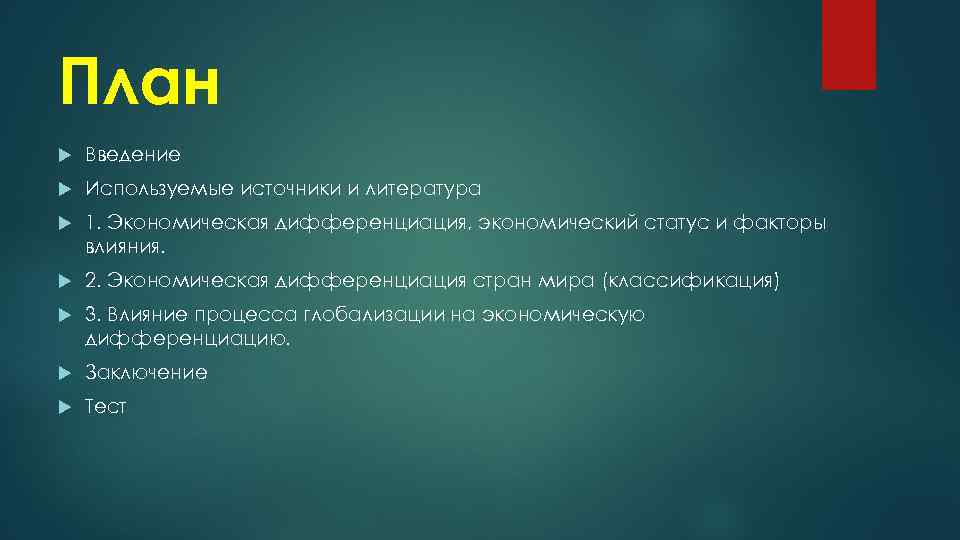 План

Введение

Используемые источники и литература

1. Экономическая дифференциация, экономический статус и факторы влияния.

2. Экономическая дифференциация стран мира (классификация)

3. Влияние процесса глобализации на экономическую дифференциацию.

Заключение

Тест